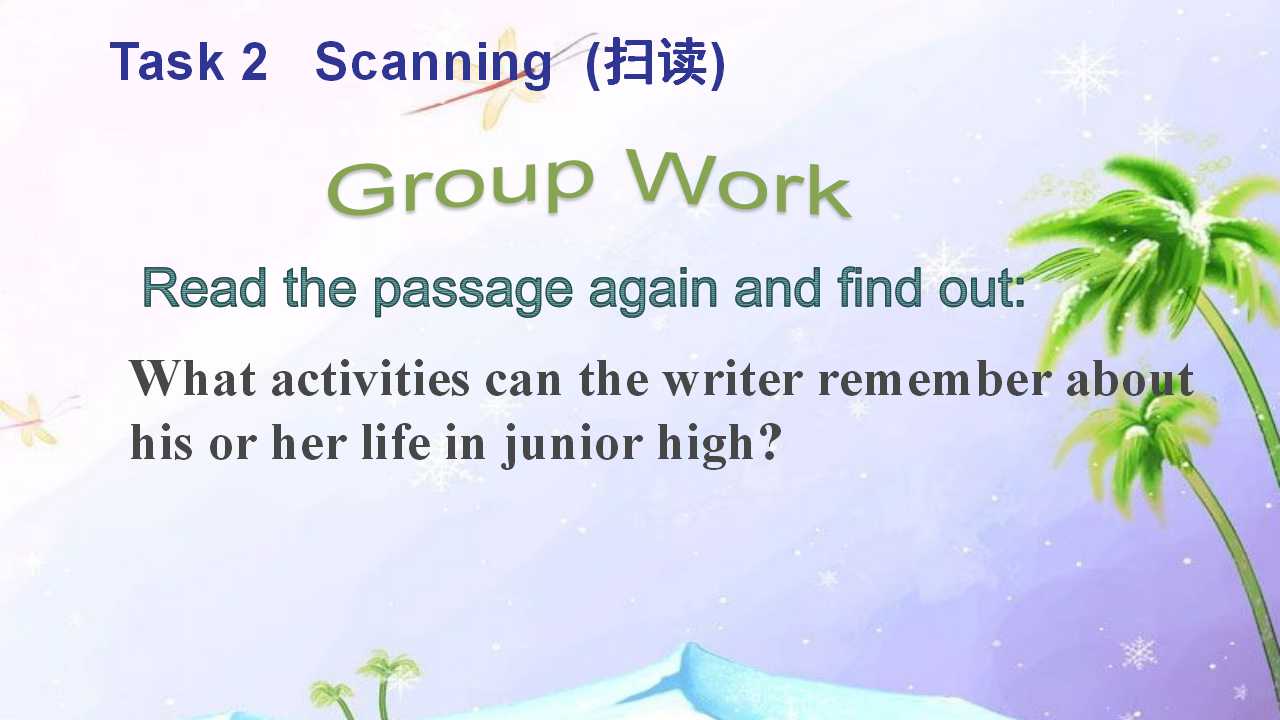 Task 2 Scanning (扫读)

Group Work

Read the passage again and find out:

What activities can the writer remember about his or her life in junior high?